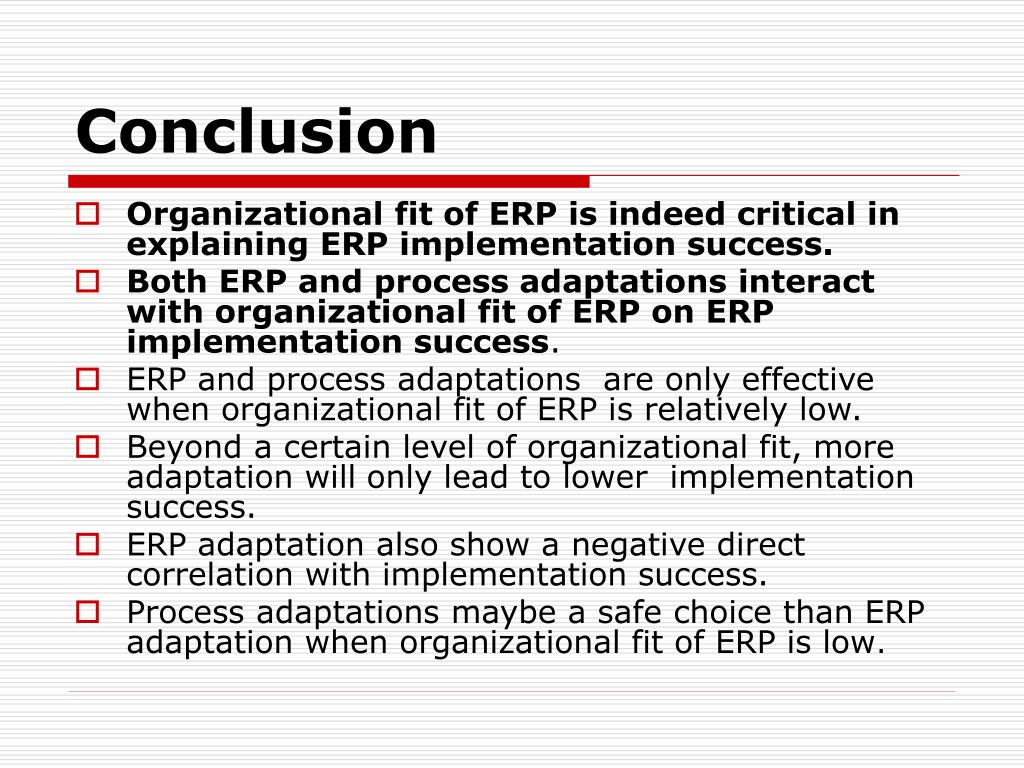 Conclusion

- Organizational fit of ERP is indeed critical in explaining ERP implementation success.
- Both ERP and process adaptations interact with organizational fit of ERP on ERP implementation success.
- ERP and process adaptations  are only effective when organizational fit of ERP is relatively low.
- Beyond a certain level of organizational fit, more adaptation will only lead to lower  implementation success.
- ERP adaptation also show a negative direct correlation with implementation success.
- Process adaptations maybe a safe choice than ERP adaptation when organizational fit of ERP is low.